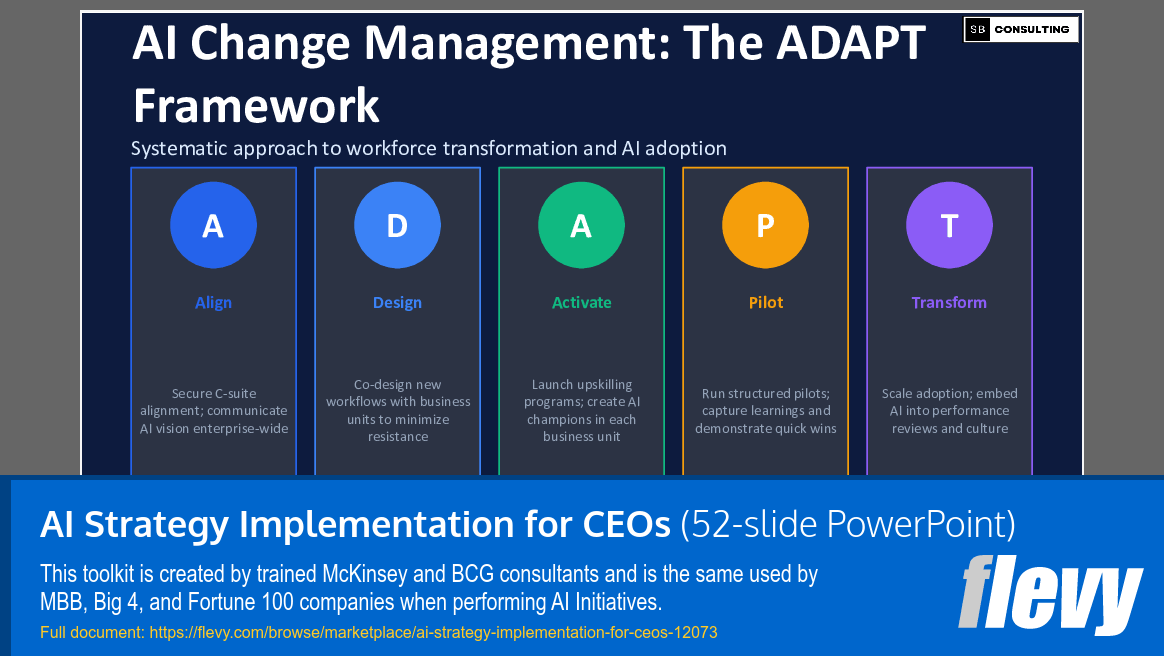 SB CONSULTING

AI Change Management: The ADAPT Framework

Systematic approach to workforce transformation and AI adoption

A
Align
Secure C-suite alignment; communicate AI vision enterprise-wide

D
Design
Co-design new workflows with business units to minimize resistance

A
Activate
Launch upskilling programs; create AI champions in each business unit

P
Pilot
Run structured pilots; capture learnings and demonstrate quick wins

T
Transform
Scale adoption; embed AI into performance reviews and culture

AI Strategy Implementation for CEOs (52-slide PowerPoint)

This toolkit is created by trained McKinsey and BCG consultants and is the same used by MBB, Big 4, and Fortune 100 companies when performing AI Initiatives.

Full document: https://flevy.com/browse/marketplace/ai-strategy-implementation-for-ceos-12073

flevy